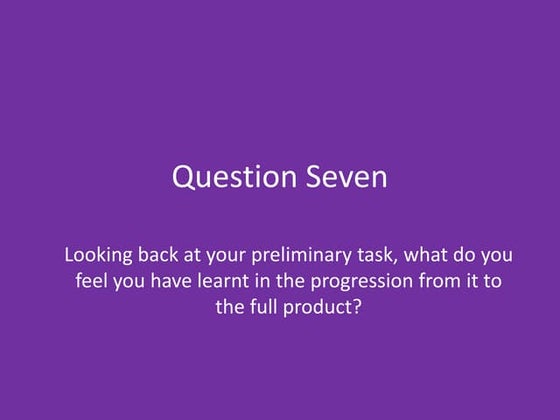 Question Seven

Looking back at your preliminary task, what do you feel you have learnt in the progression from it to the full product?